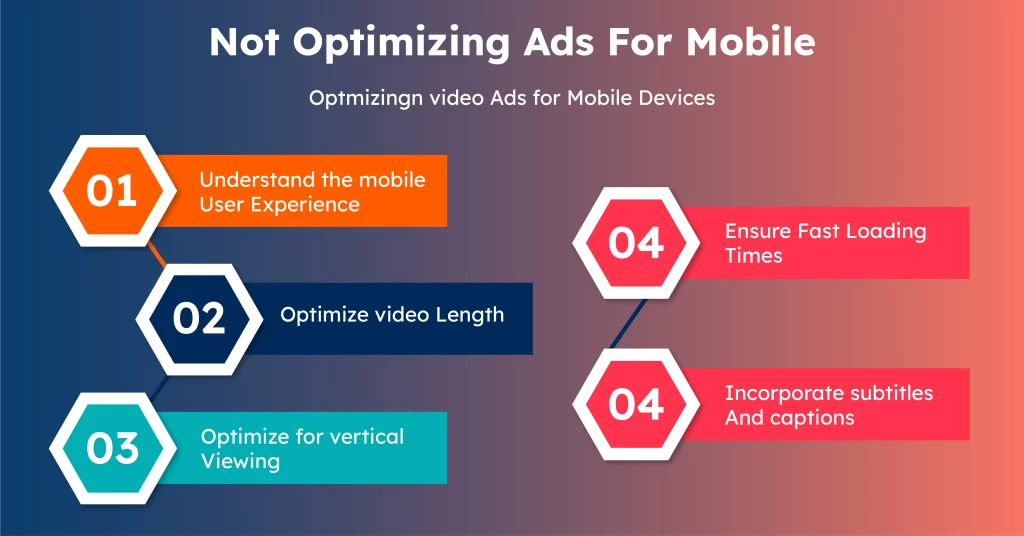 Not Optimizing Ads For Mobile

Optmizingn video Ads for Mobile Devices

01 Understand the mobile User Experience

02 Optimize video Length

03 Optimize for vertical Viewing

04 Ensure Fast Loading Times

04 Incorporate subtitles And captions